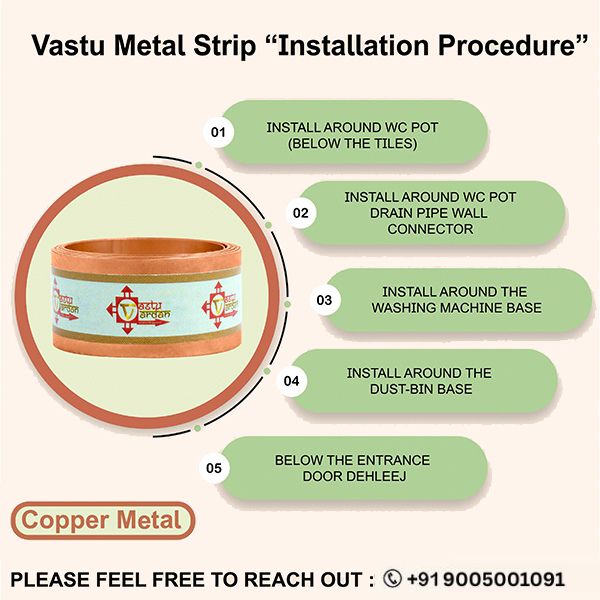 Vastu Metal Strip “Installation Procedure”

01 INSTALL AROUND WC POT (BELOW THE TILES)

02 INSTALL AROUND WC POT DRAIN PIPE WALL CONNECTOR

03 INSTALL AROUND THE WASHING MACHINE BASE

04 INSTALL AROUND THE DUST-BIN BASE

05 BELOW THE ENTRANCE DOOR DEHLEEJ

Vastu Vardan

Copper Metal

PLEASE FEEL FREE TO REACH OUT : +91 9005001091